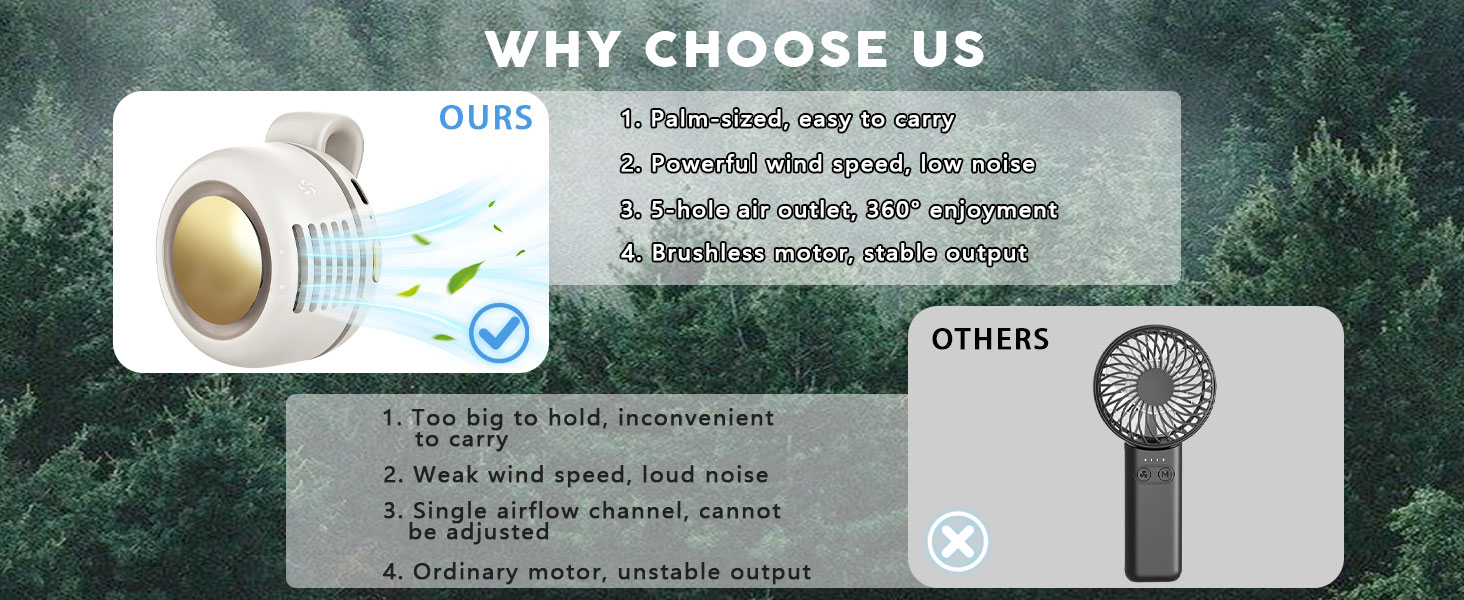 WHY CHOOSE US

OURS

1. Palm-sized, easy to carry

2. Powerful wind speed, low noise

3. 5-hole air outlet, 360° enjoyment

4. Brushless motor, stable output

OTHERS

1. Too big to hold, inconvenient to carry

2. Weak wind speed, loud noise

3. Single airflow channel, cannot be adjusted

4. Ordinary motor, unstable output

M